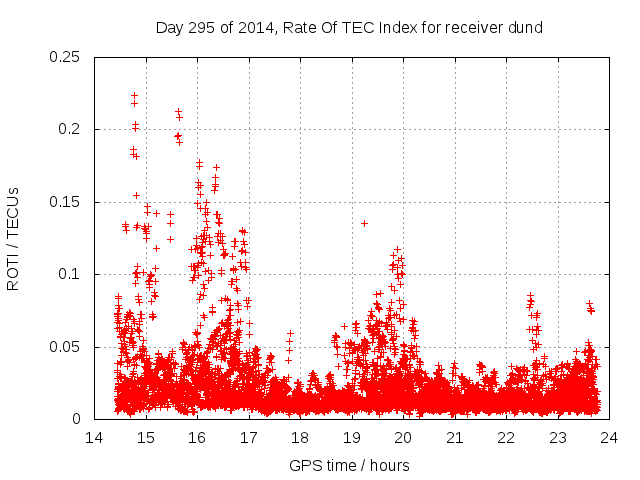 Day 295 of 2014, Rate Of TEC Index for receiver dund

ROTI / TECUs

0.25
0.2
0.15
0.1
0.05
0

14 15 16 17 18 19 20 21 22 23 24

GPS time / hours